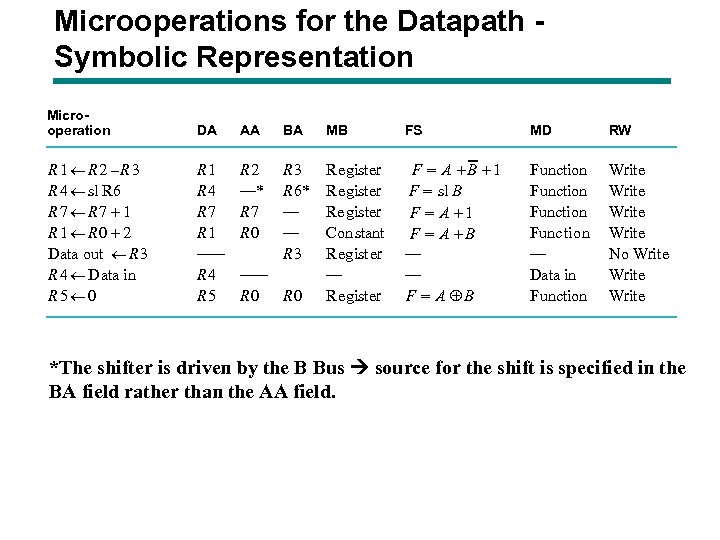 Microoperations for the Datapath - Symbolic Representation

| Micro-operation | DA | AA | BA | MB | FS | MD | RW |
|---|---|---|---|---|---|---|---|
| $R1 \leftarrow R2 - R3$ | $R1$ | $R2$ | $R3$ | Register | $F = A + \overline{B} + 1$ | Function | Write |
| $R4 \leftarrow$ sl R6 | $R4$ | —* | $R6$* | Register | $F =$ sl $B$ | Function | Write |
| $R7 \leftarrow R7 + 1$ | $R7$ | $R7$ | — | Register | $F = A + 1$ | Function | Write |
| $R1 \leftarrow R0 + 2$ | $R1$ | $R0$ | — | Constant | $F = A + B$ | Function | Write |
| Data out $\leftarrow R3$ | — | | $R3$ | Register | — | — | No Write |
| $R4 \leftarrow$ Data in | $R4$ | — | | — | — | Data in | Write |
| $R5 \leftarrow 0$ | $R5$ | $R0$ | $R0$ | Register | $F = A \oplus B$ | Function | Write |

*The shifter is driven by the B Bus → source for the shift is specified in the BA field rather than the AA field.